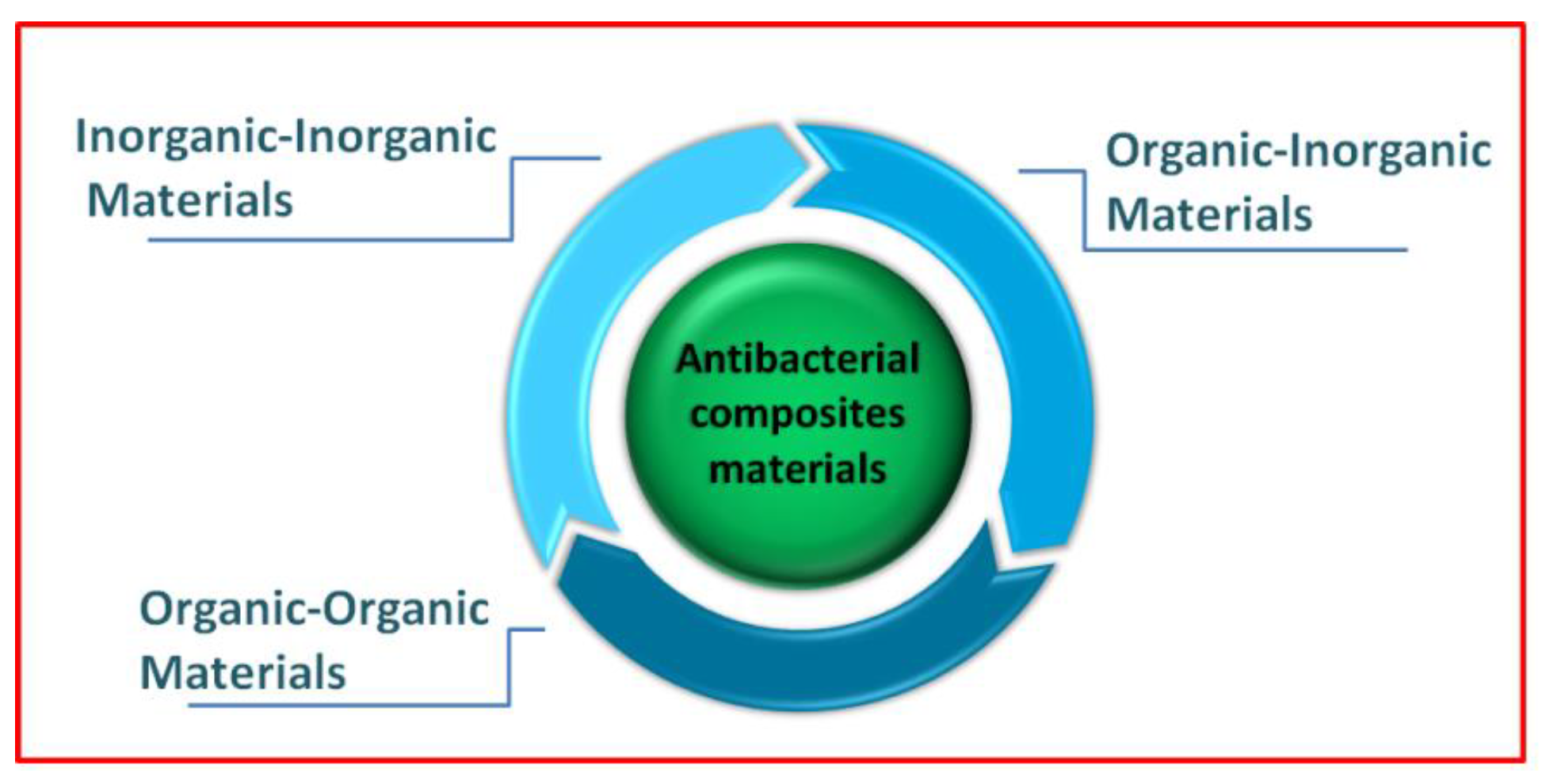 Inorganic-Inorganic Materials

Organic-Inorganic Materials

Antibacterial composites materials

Organic-Organic Materials